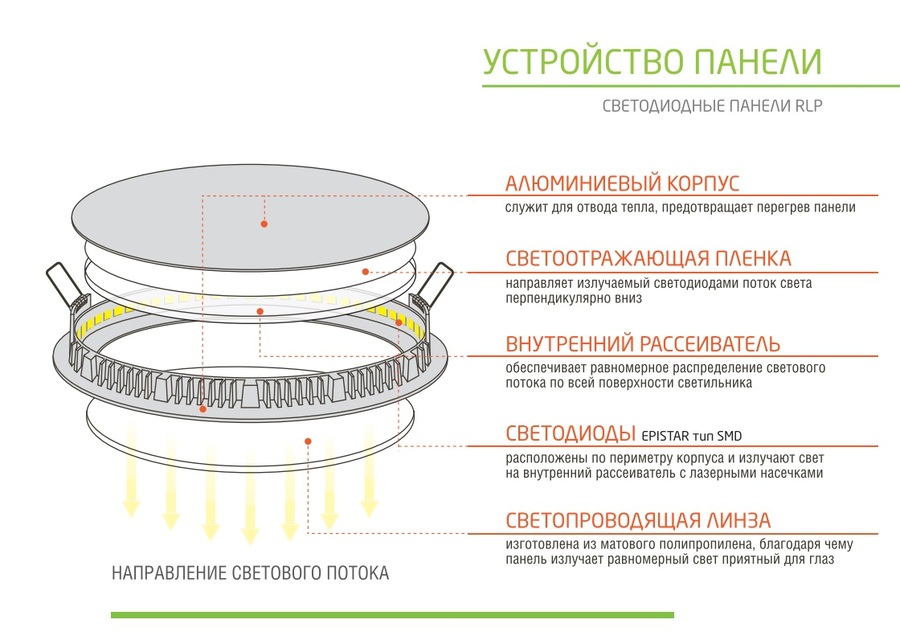 УСТРОЙСТВО ПАНЕЛИ

СВЕТОДИОДНЫЕ ПАНЕЛИ RLP

АЛЮМИНИЕВЫЙ КОРПУС
служит для отвода тепла, предотвращает перегрев панели

СВЕТООТРАЖАЮЩАЯ ПЛЕНКА
направляет излучаемый светодиодами поток света перпендикулярно вниз

ВНУТРЕННИЙ РАССЕИВАТЕЛЬ
обеспечивает равномерное распределение светового потока по всей поверхности светильника

СВЕТОДИОДЫ EPISTAR тип SMD
расположены по периметру корпуса и излучают свет на внутренний рассеиватель с лазерными насечками

СВЕТОПРОВОДЯЩАЯ ЛИНЗА
изготовлена из матового полипропилена, благодаря чему панель излучает равномерный свет приятный для глаз

НАПРАВЛЕНИЕ СВЕТОВОГО ПОТОКА